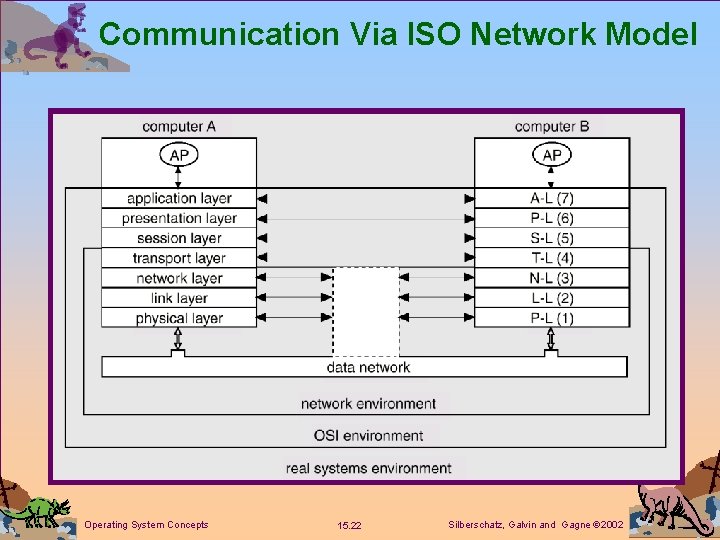 Communication Via ISO Network Model

computer A

AP

application layer
presentation layer
session layer
transport layer
network layer
link layer
physical layer

computer B

AP

A-L (7)
P-L (6)
S-L (5)
T-L (4)
N-L (3)
L-L (2)
P-L (1)

data network

network environment

OSI environment

real systems environment

Operating System Concepts

15.22

Silberschatz, Galvin and Gagne ©2002